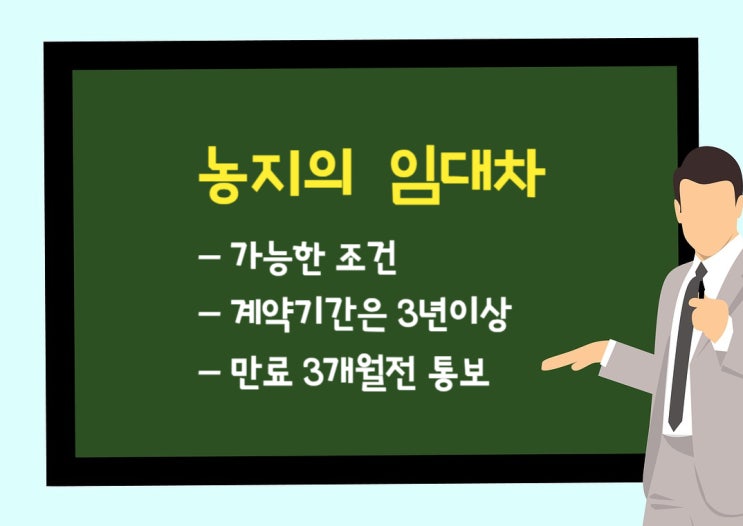 농지의 임대차

– 가능한 조건

– 계약기간은 3년이상

– 만료 3개월전 통보